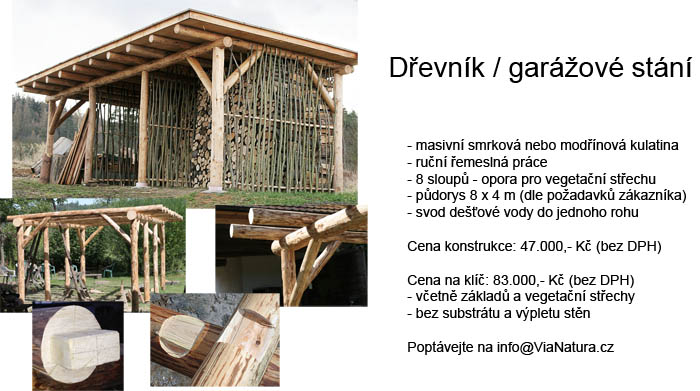 Dřevník / garážové stání

- masivní smrková nebo modřínová kulatina
- ruční řemeslná práce
- 8 sloupů - opora pro vegetační střechu
- půdorys 8 x 4 m (dle požadavků zákazníka)
- svod dešťové vody do jednoho rohu

Cena konstrukce: 47.000,- Kč (bez DPH)

Cena na klíč: 83.000,- Kč (bez DPH)
- včetně základů a vegetační střechy
- bez substrátu a výpletu stěn

Poptávejte na info@ViaNatura.cz